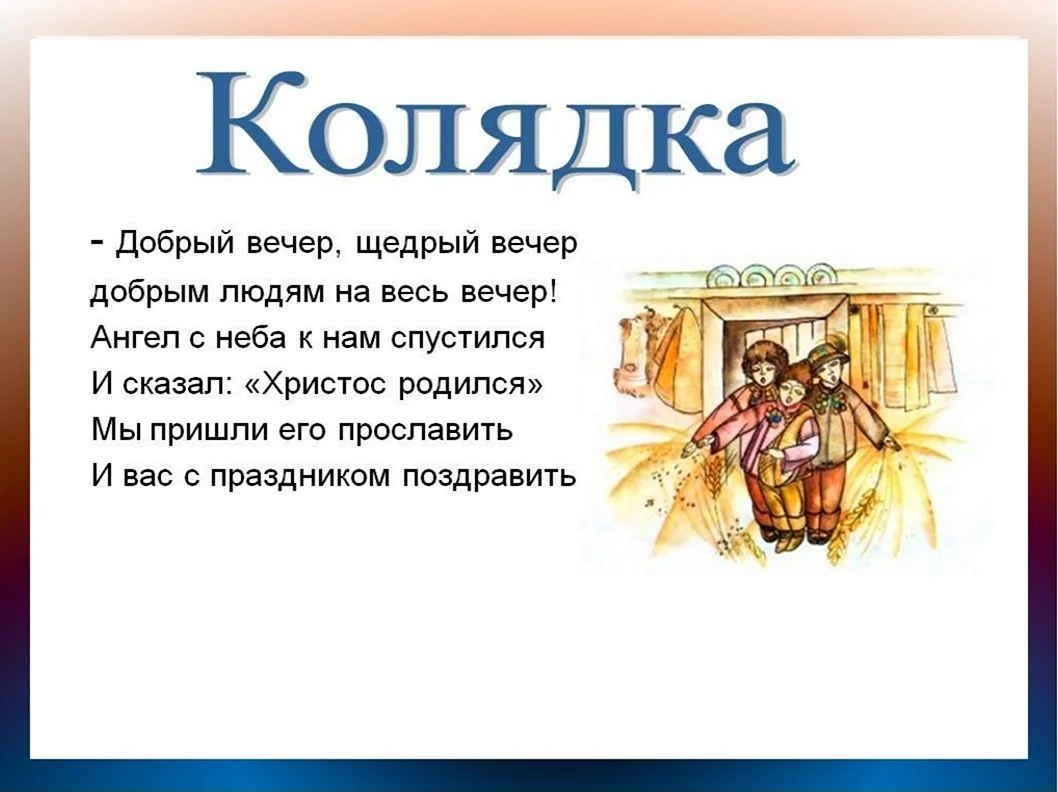 Колядка

- Добрый вечер, щедрый вечер
добрым людям на весь вечер!
Ангел с неба к нам спустился
И сказал: «Христос родился»
Мы пришли его прославить
И вас с праздником поздравить